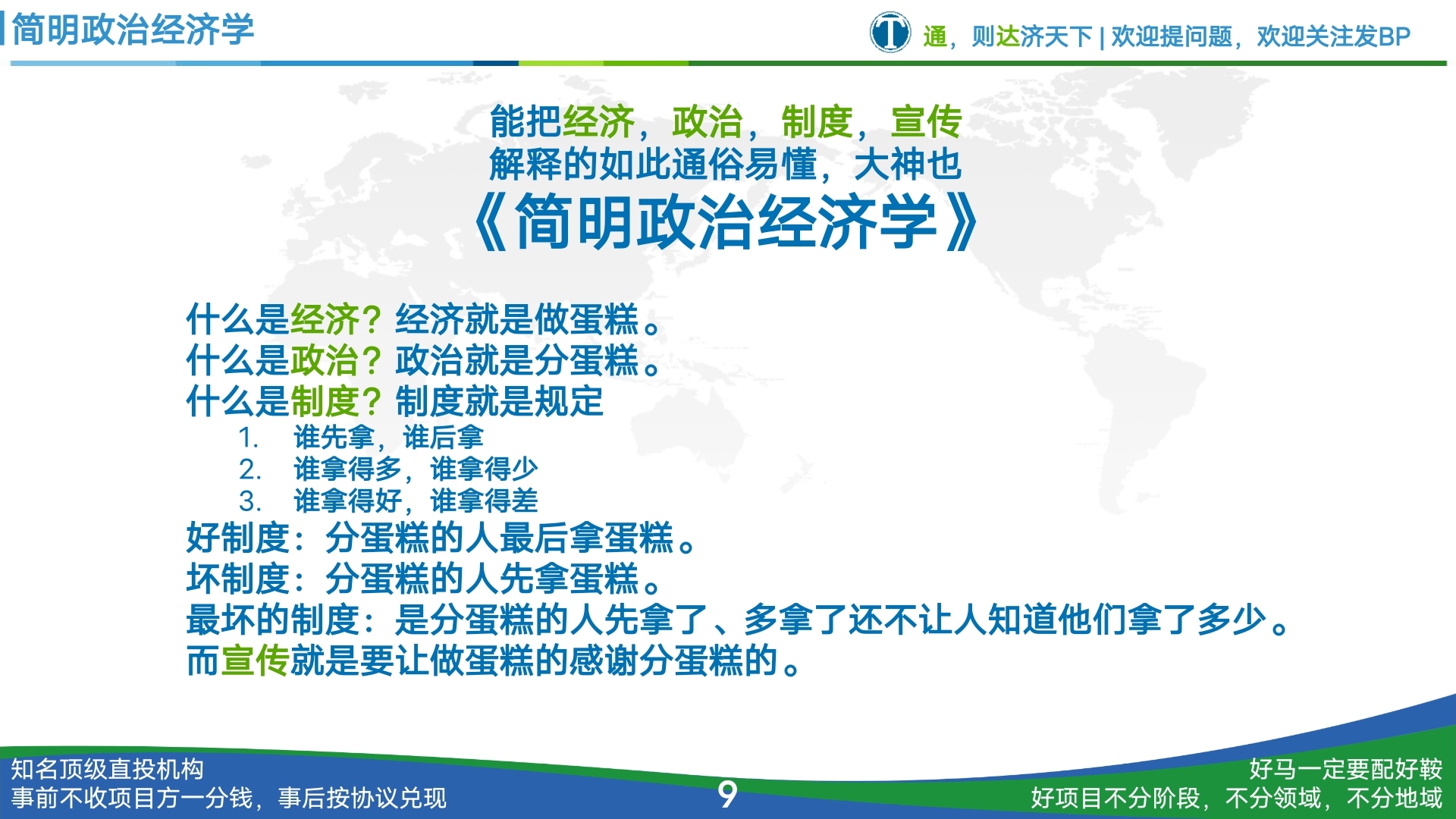 简明政治经济学

通，则达济天下 | 欢迎提问题，欢迎关注发BP

能把经济，政治，制度，宣传
解释的如此通俗易懂，大神也
《简明政治经济学》

什么是经济？经济就是做蛋糕。
什么是政治？政治就是分蛋糕。
什么是制度？制度就是规定
1. 谁先拿，谁后拿
2. 谁拿得多，谁拿得少
3. 谁拿得好，谁拿得差
好制度：分蛋糕的人最后拿蛋糕。
坏制度：分蛋糕的人先拿蛋糕。
最坏的制度：是分蛋糕的人先拿了、多拿了还不让人知道他们拿了多少。
而宣传就是要让做蛋糕的感谢分蛋糕的。

知名顶级直投机构
事前不收项目方一分钱，事后按协议兑现

9

好马一定要配好鞍
好项目不分阶段，不分领域，不分地域